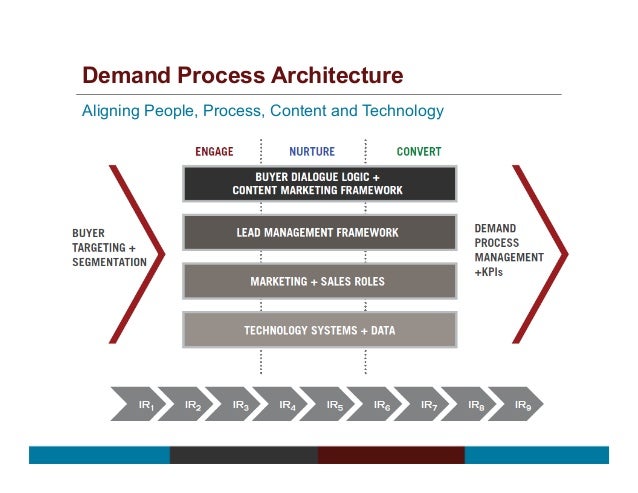 Demand Process Architecture

Aligning People, Process, Content and Technology

ENGAGE NURTURE CONVERT

BUYER TARGETING + SEGMENTATION

BUYER DIALOGUE LOGIC + CONTENT MARKETING FRAMEWORK

LEAD MANAGEMENT FRAMEWORK

MARKETING + SALES ROLES

TECHNOLOGY SYSTEMS + DATA

DEMAND PROCESS MANAGEMENT +KPIs

$IR_1$ $IR_2$ $IR_3$ $IR_4$ $IR_5$ $IR_6$ $IR_7$ $IR_8$ $IR_9$